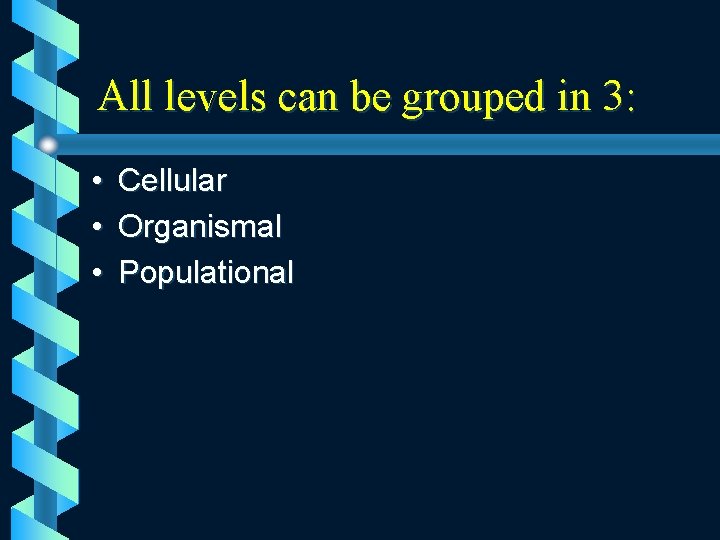 All levels can be grouped in 3:

• Cellular
• Organismal
• Populational